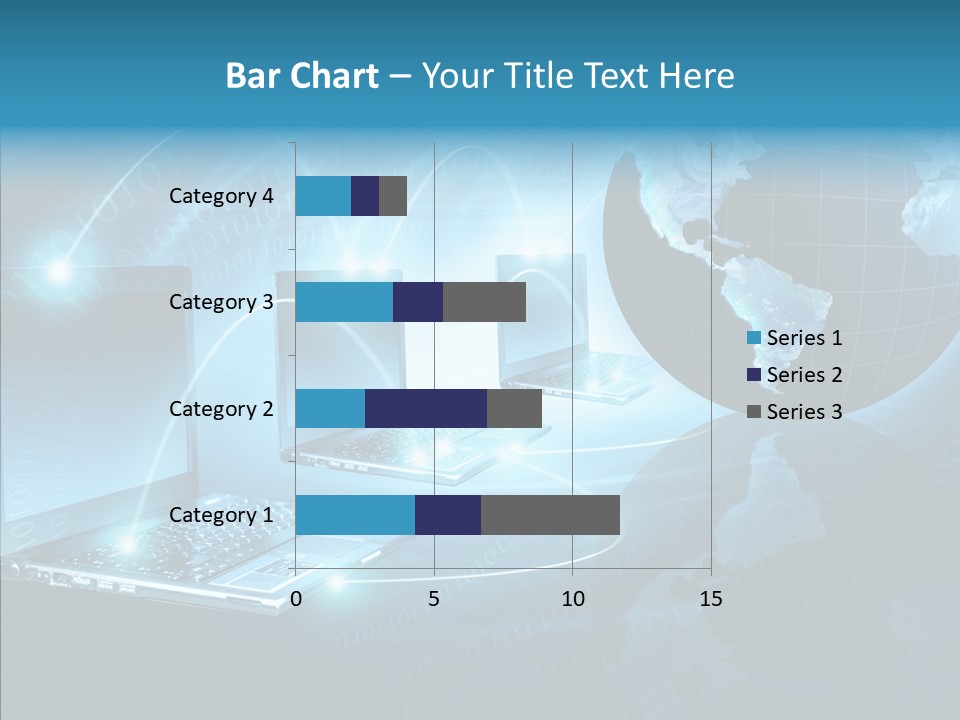 Bar Chart – Your Title Text Here

Category 4
Category 3
Category 2
Category 1

0
5
10
15

Series 1
Series 2
Series 3